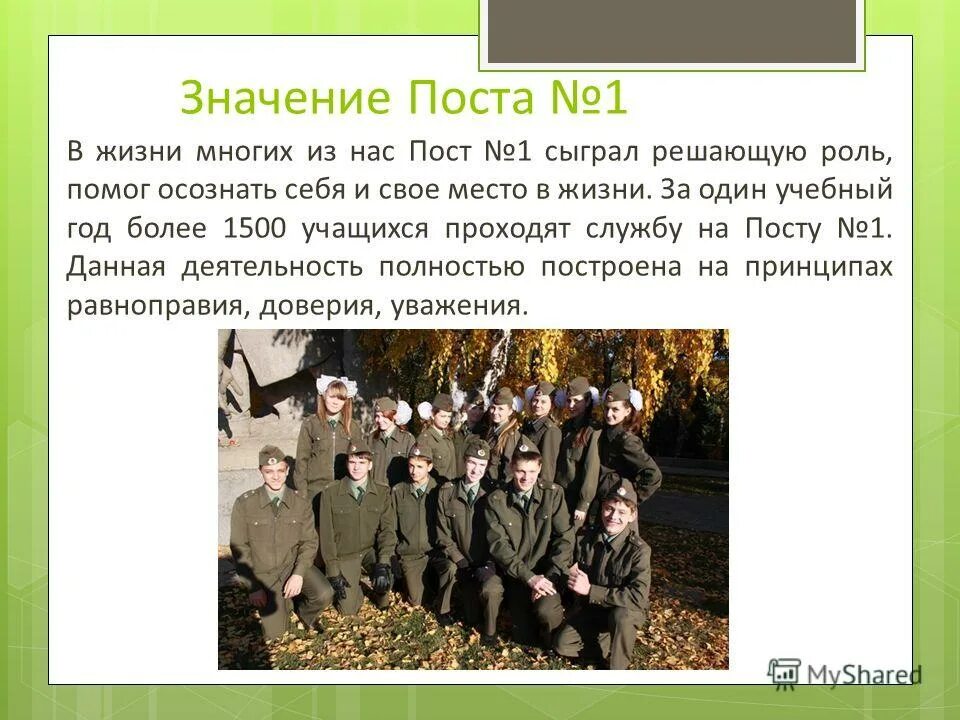 Значение Поста №1

В жизни многих из нас Пост №1 сыграл решающую роль, помог осознать себя и свое место в жизни. За один учебный год более 1500 учащихся проходят службу на Посту №1. Данная деятельность полностью построена на принципах равноправия, доверия, уважения.

MyShared